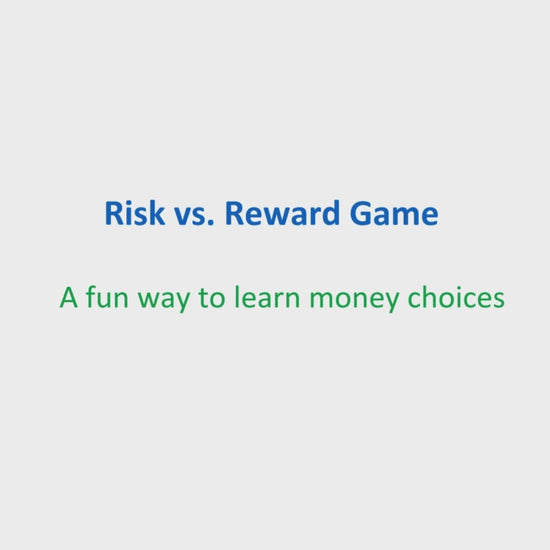 Risk vs. Reward Game

A fun way to learn money choices